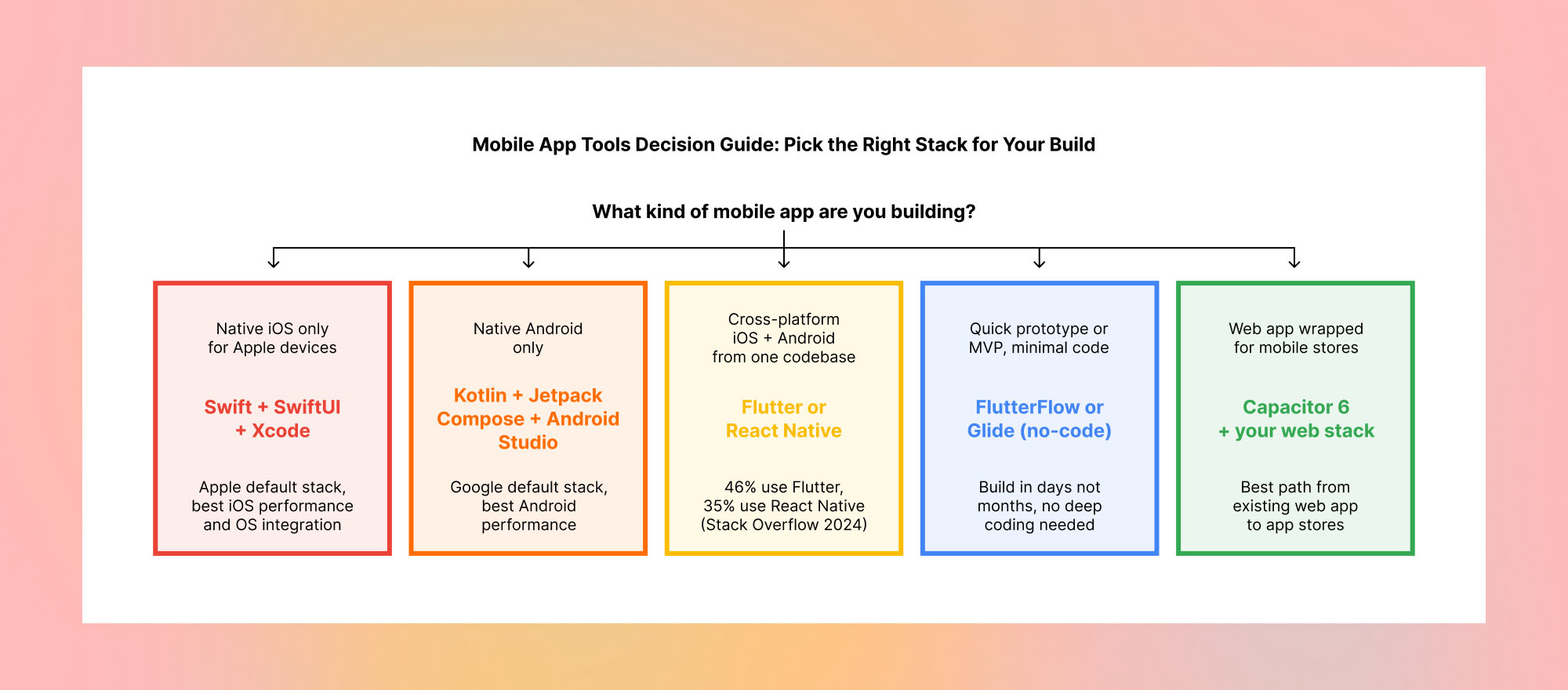 Mobile App Tools Decision Guide: Pick the Right Stack for Your Build

What kind of mobile app are you building?

Native iOS only for Apple devices

Swift + SwiftUI + Xcode

Apple default stack, best iOS performance and OS integration

Native Android only

Kotlin + Jetpack Compose + Android Studio

Google default stack, best Android performance

Cross-platform iOS + Android from one codebase

Flutter or React Native

46% use Flutter, 35% use React Native (Stack Overflow 2024)

Quick prototype or MVP, minimal code

FlutterFlow or Glide (no-code)

Build in days not months, no deep coding needed

Web app wrapped for mobile stores

Capacitor 6 + your web stack

Best path from existing web app to app stores